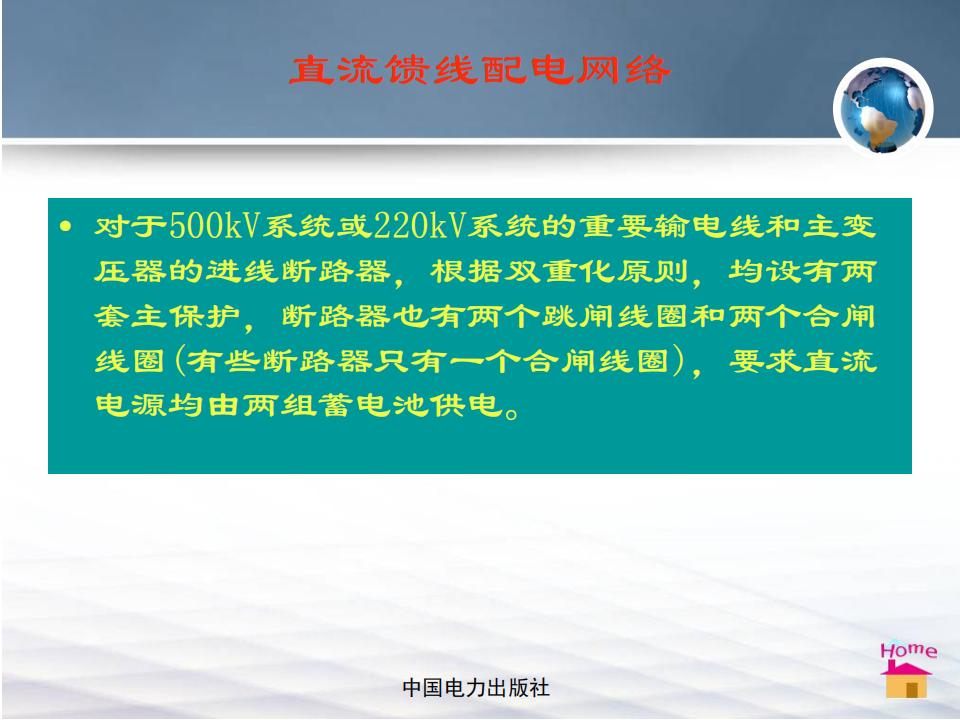 直流馈线配电网络

• 对于500kV系统或220kV系统的重要输电线和主变压器的进线断路器，根据双重化原则，均设有两套主保护，断路器也有两个跳闸线圈和两个合闸线圈(有些断路器只有一个合闸线圈)，要求直流电源均由两组蓄电池供电。

Home

中国电力出版社